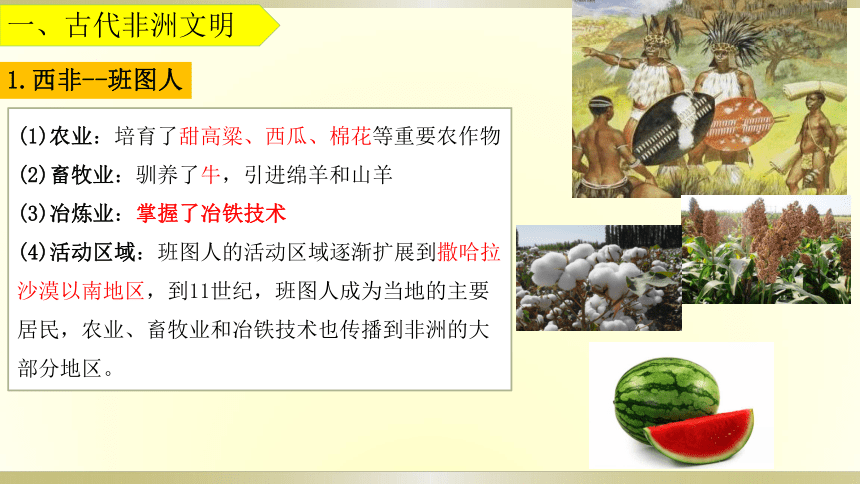 一、古代非洲文明

1.西非--班图人

(1)农业：培育了甜高粱、西瓜、棉花等重要农作物

(2)畜牧业：驯养了牛，引进绵羊和山羊

(3)冶炼业：掌握了冶铁技术

(4)活动区域：班图人的活动区域逐渐扩展到撒哈拉沙漠以南地区，到11世纪，班图人成为当地的主要居民，农业、畜牧业和冶铁技术也传播到非洲的大部分地区。